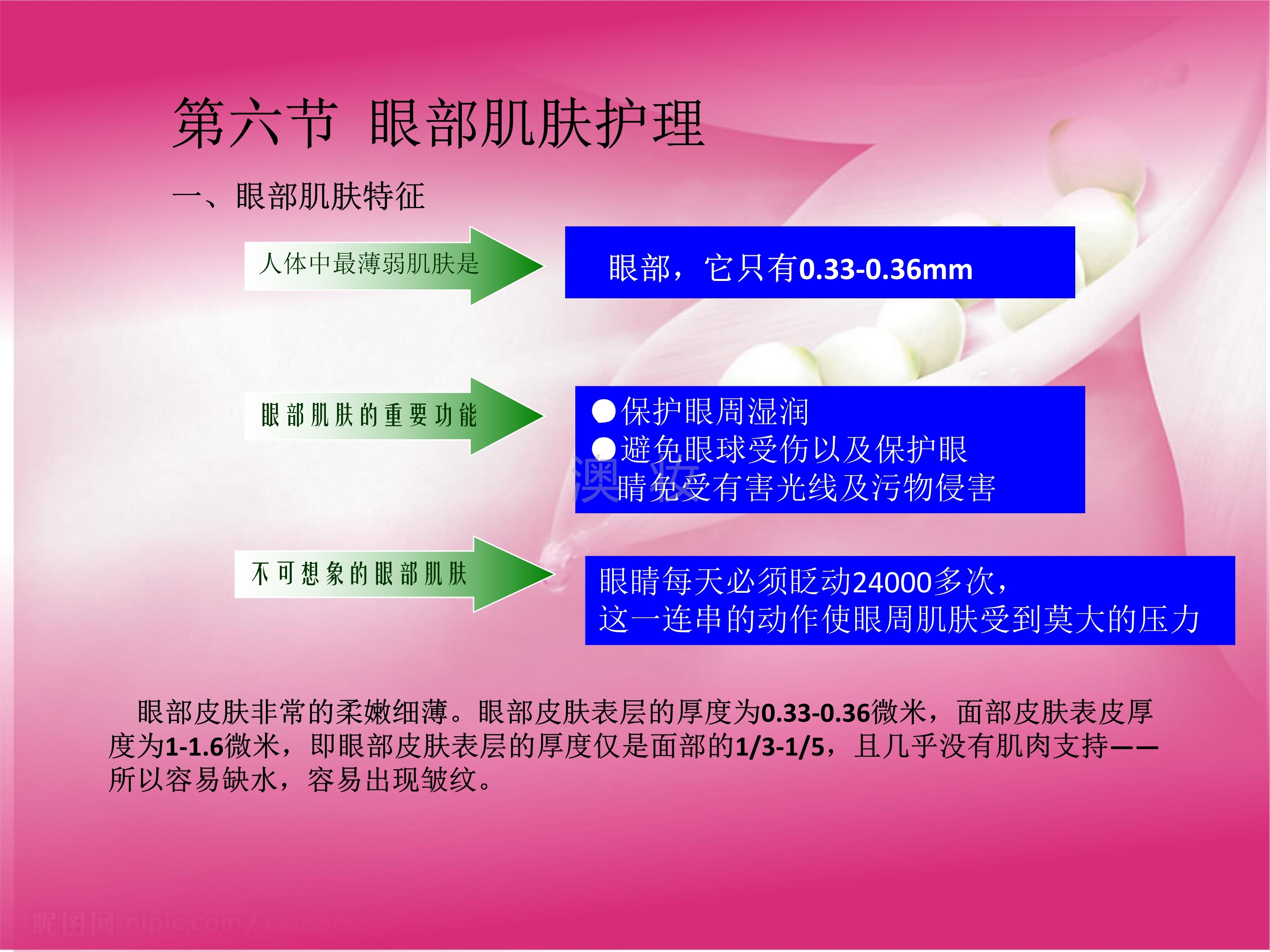 第六节 眼部肌肤护理

一、眼部肌肤特征

人体中最薄弱肌肤是

眼部，它只有0.33-0.36mm

眼部肌肤的重要功能

●保护眼周湿润
●避免眼球受伤以及保护眼睛免受有害光线及污物侵害

澳妆

不可想象的眼部肌肤

眼睛每天必须眨动24000多次，
这一连串的动作使眼周肌肤受到莫大的压力

眼部皮肤非常的柔嫩细薄。眼部皮肤表层的厚度为0.33-0.36微米，面部皮肤表皮厚度为1-1.6微米，即眼部皮肤表层的厚度仅是面部的1/3-1/5，且几乎没有肌肉支持——所以容易缺水，容易出现皱纹。

昵图网 nipic.com/